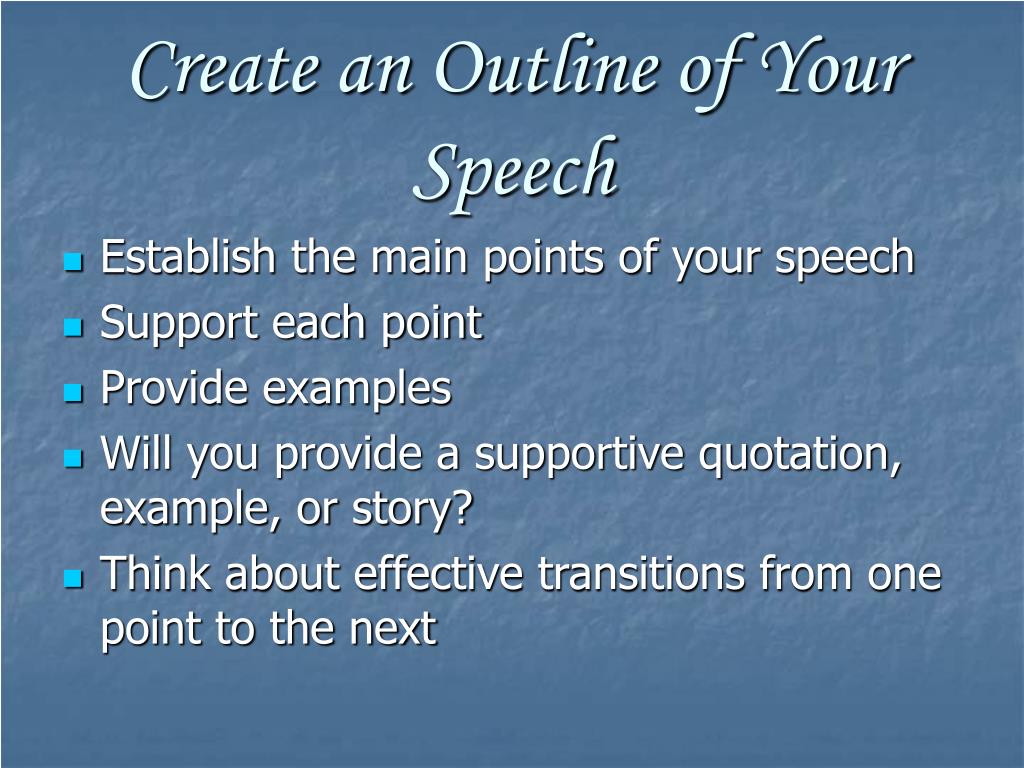 Create an Outline of Your Speech

- Establish the main points of your speech
- Support each point
- Provide examples
- Will you provide a supportive quotation, example, or story?
- Think about effective transitions from one point to the next